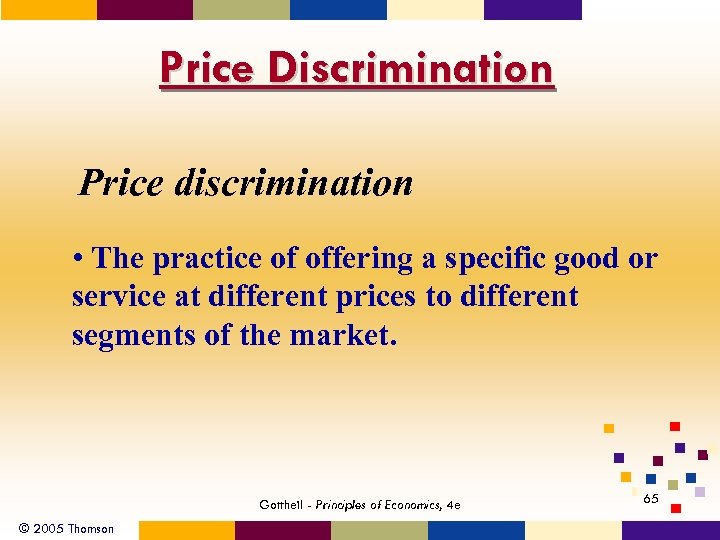 Price Discrimination

Price discrimination

• The practice of offering a specific good or service at different prices to different segments of the market.

Gottheil - Principles of Economics, 4e

65

© 2005 Thomson